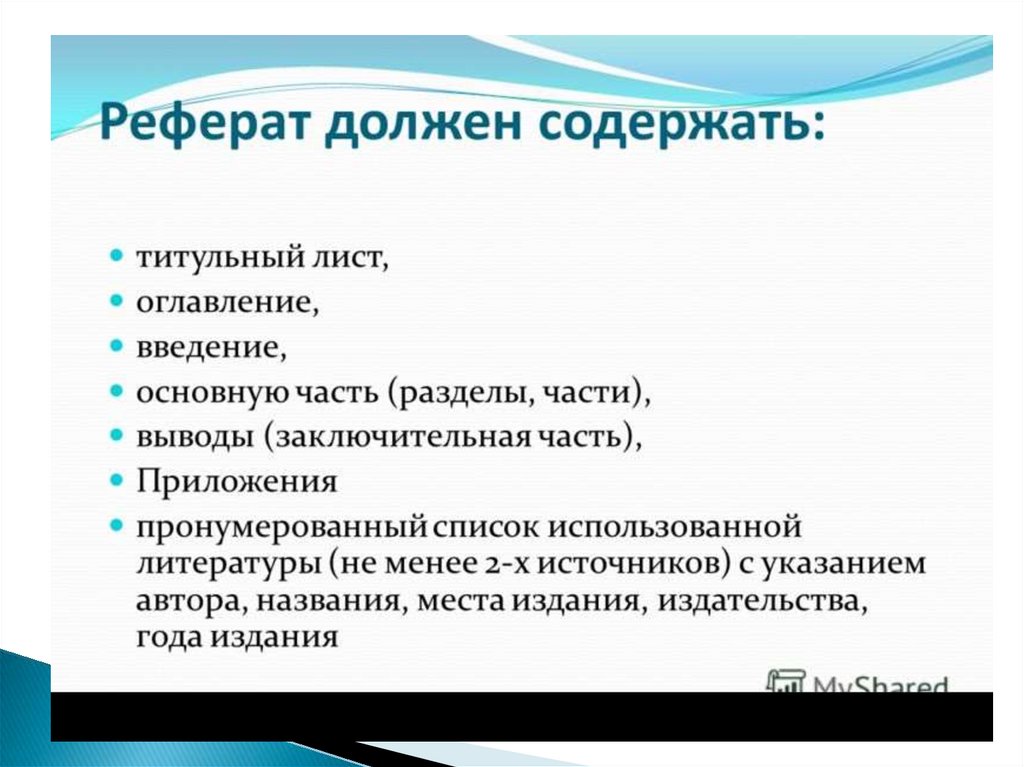 Реферат должен содержать:

- титульный лист,
- оглавление,
- введение,
- основную часть (разделы, части),
- выводы (заключительная часть),
- Приложения
- пронумерованный список использованной литературы (не менее 2-х источников) с указанием автора, названия, места издания, издательства, года издания

MyShared